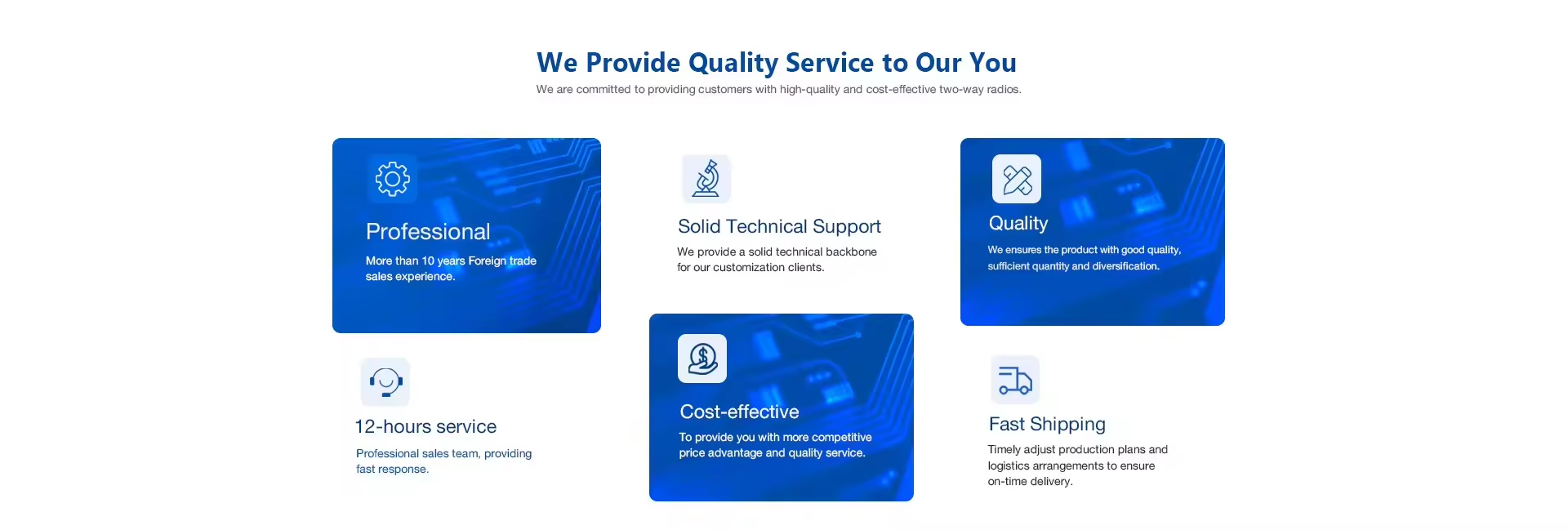 We Provide Quality Service to Our You

We are committed to providing customers with high-quality and cost-effective two-way radios.

Professional

More than 10 years Foreign trade sales experience.

12-hours service

Professional sales team, providing fast response.

Solid Technical Support

We provide a solid technical backbone for our customization clients.

Cost-effective

To provide you with more competitive price advantage and quality service.

Quality

We ensures the product with good quality, sufficient quantity and diversification.

Fast Shipping

Timely adjust production plans and logistics arrangements to ensure on-time delivery.